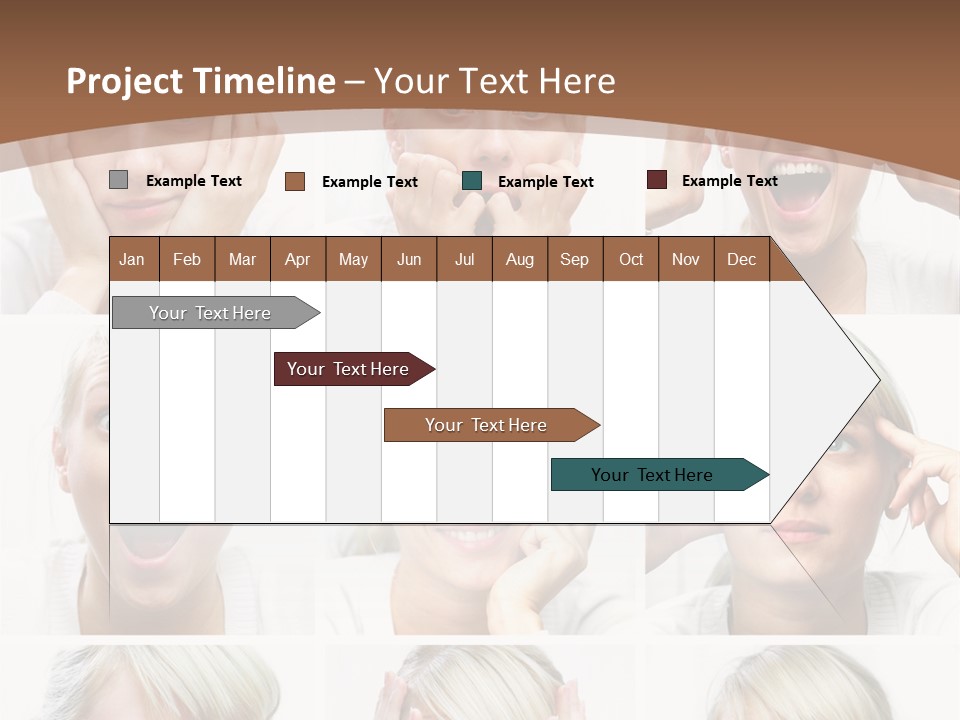 Project Timeline – Your Text Here

Example Text
Example Text
Example Text
Example Text

| Jan | Feb | Mar | Apr | May | Jun | Jul | Aug | Sep | Oct | Nov | Dec |
|---|---|---|---|---|---|---|---|---|---|---|---|

Your Text Here

Your Text Here

Your Text Here

Your Text Here